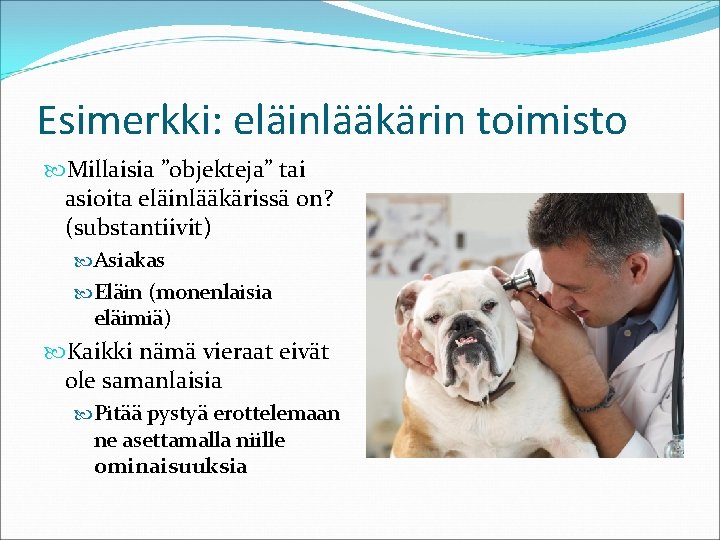 Esimerkki: eläinlääkärin toimisto

Millaisia ”objekteja” tai asioita eläinlääkärissä on? (substantiivit)

Asiakas

Eläin (monenlaisia eläimiä)

Kaikki nämä vieraat eivät ole samanlaisia

Pitää pystyä erottelemaan ne asettamalla niille ominaisuuksia